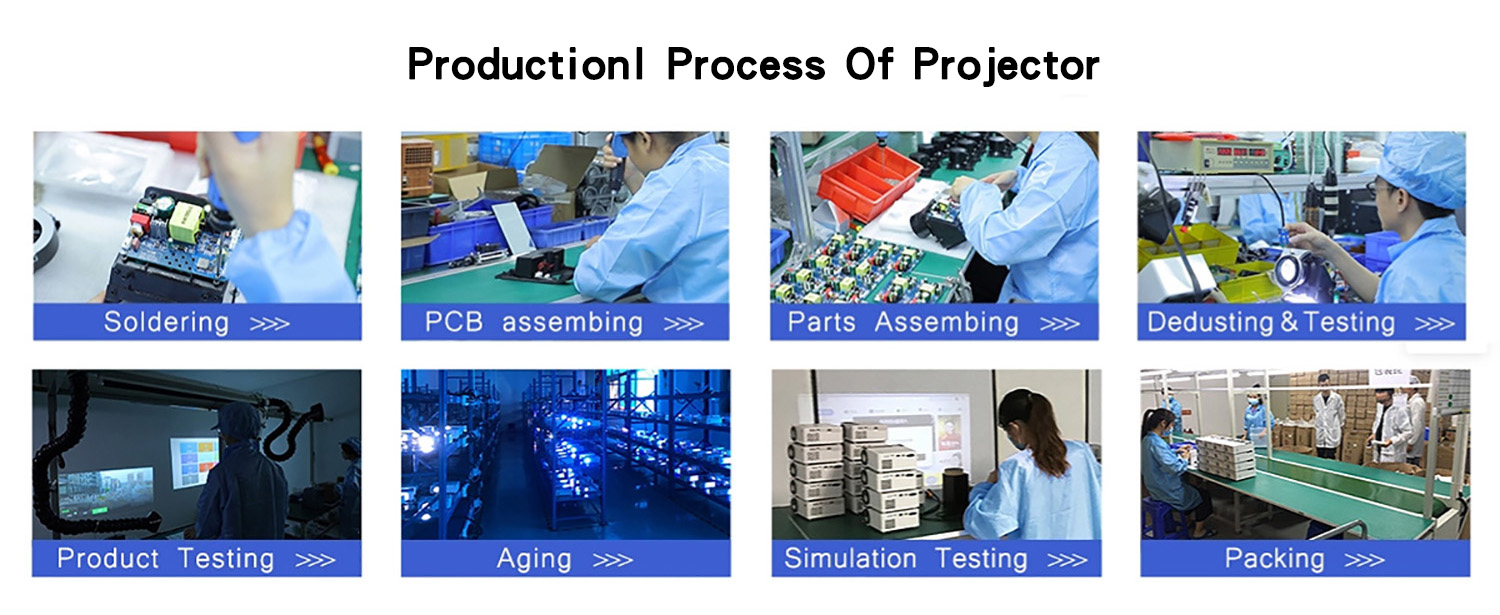 Productionl Process Of Projector

Soldering >>>

PCB assembing >>>

Parts Assembing >>>

Dedusting & Testing >>>

Product Testing >>>

Aging >>>

Simulation Testing >>>

Packing >>>